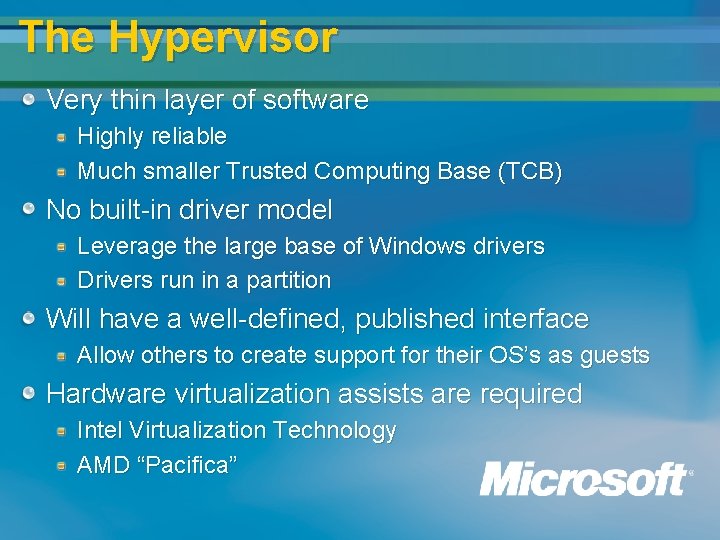 The Hypervisor

Very thin layer of software
Highly reliable
Much smaller Trusted Computing Base (TCB)

No built-in driver model
Leverage the large base of Windows drivers
Drivers run in a partition

Will have a well-defined, published interface
Allow others to create support for their OS's as guests

Hardware virtualization assists are required
Intel Virtualization Technology
AMD "Pacifica"

Microsoft®